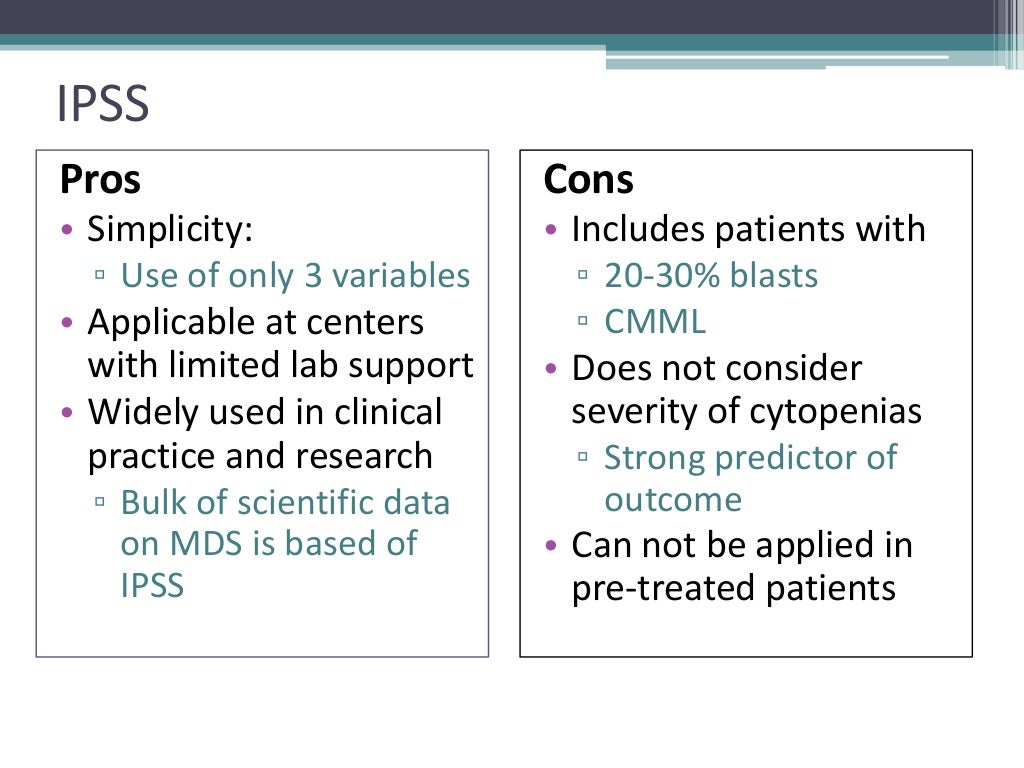 IPSS

Pros
• Simplicity:
▫ Use of only 3 variables
• Applicable at centers with limited lab support
• Widely used in clinical practice and research
▫ Bulk of scientific data on MDS is based of IPSS

Cons
• Includes patients with
▫ 20-30% blasts
▫ CMML
• Does not consider severity of cytopenias
▫ Strong predictor of outcome
• Can not be applied in pre-treated patients